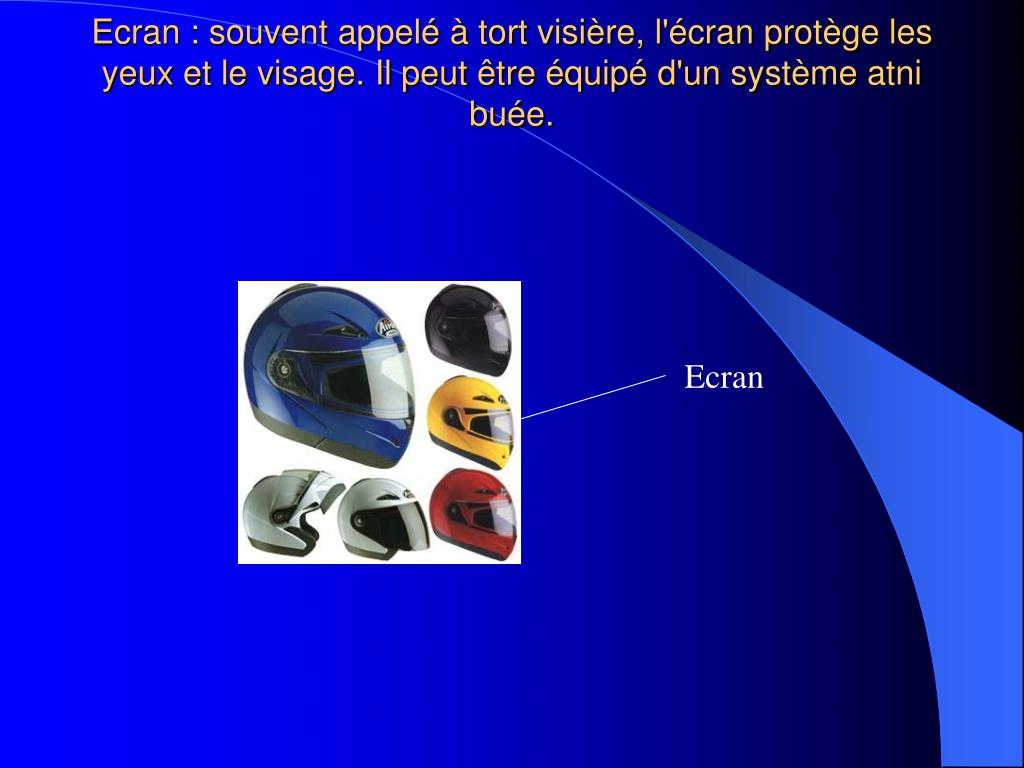 Ecran : souvent appelé à tort visière, l'écran protège les yeux et le visage. Il peut être équipé d'un système atni buée.

Ecran